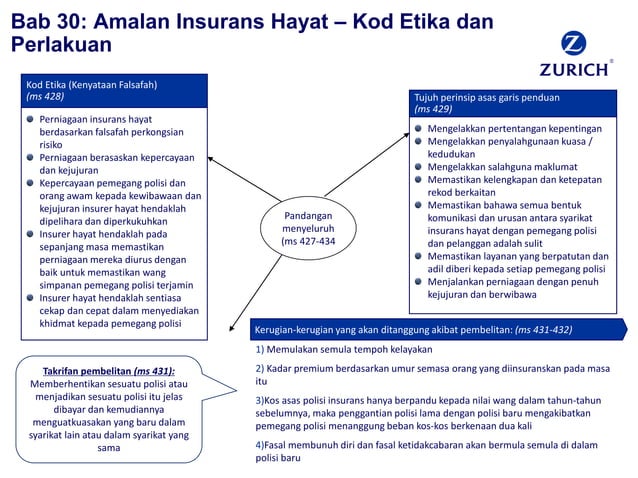 Bab 30: Amalan Insurans Hayat – Kod Etika dan Perlakuan

ZURICH®

Kod Etika (Kenyataan Falsafah)
(ms 428)

- Perniagaan insurans hayat berdasarkan falsafah perkongsian risiko
- Perniagaan berasaskan kepercayaan dan kejujuran
- Kepercayaan pemegang polisi dan orang awam kepada kewibawaan dan kejujuran insurer hayat hendaklah dipelihara dan diperkukuhkan
- Insurer hayat hendaklah pada sepanjang masa memastikan perniagaan mereka diurus dengan baik untuk memastikan wang simpanan pemegang polisi terjamin
- Insurer hayat hendaklah sentiasa cekap dan cepat dalam menyediakan khidmat kepada pemegang polisi

Pandangan menyeluruh (ms 427-434

Tujuh perinsip asas garis penduan
(ms 429)

- Mengelakkan pertentangan kepentingan
- Mengelakkan penyalahgunaan kuasa / kedudukan
- Mengelakkan salahguna maklumat
- Memastikan kelengkapan dan ketepatan rekod berkaitan
- Memastikan bahawa semua bentuk komunikasi dan urusan antara syarikat insurans hayat dengan pemegang polisi dan pelanggan adalah sulit
- Memastikan layanan yang berpatutan dan adil diberi kepada setiap pemegang polisi
- Menjalankan perniagaan dengan penuh kejujuran dan berwibawa

Takrifan pembelitan (ms 431):
Memberhentikan sesuatu polisi atau menjadikan sesuatu polisi itu jelas dibayar dan kemudiannya menguatkuasakan yang baru dalam syarikat lain atau dalam syarikat yang sama

Kerugian-kerugian yang akan ditanggung akibat pembelitan: (ms 431-432)

1) Memulakan semula tempoh kelayakan

2) Kadar premium berdasarkan umur semasa orang yang diinsuranskan pada masa itu

3)Kos asas polisi insurans hanya berpandu kepada nilai wang dalam tahun-tahun sebelumnya, maka penggantian polisi lama dengan polisi baru mengakibatkan pemegang polisi menanggung beban kos-kos berkenaan dua kali

4)Fasal membunuh diri dan fasal ketidakcabaran akan bermula semula di dalam polisi baru